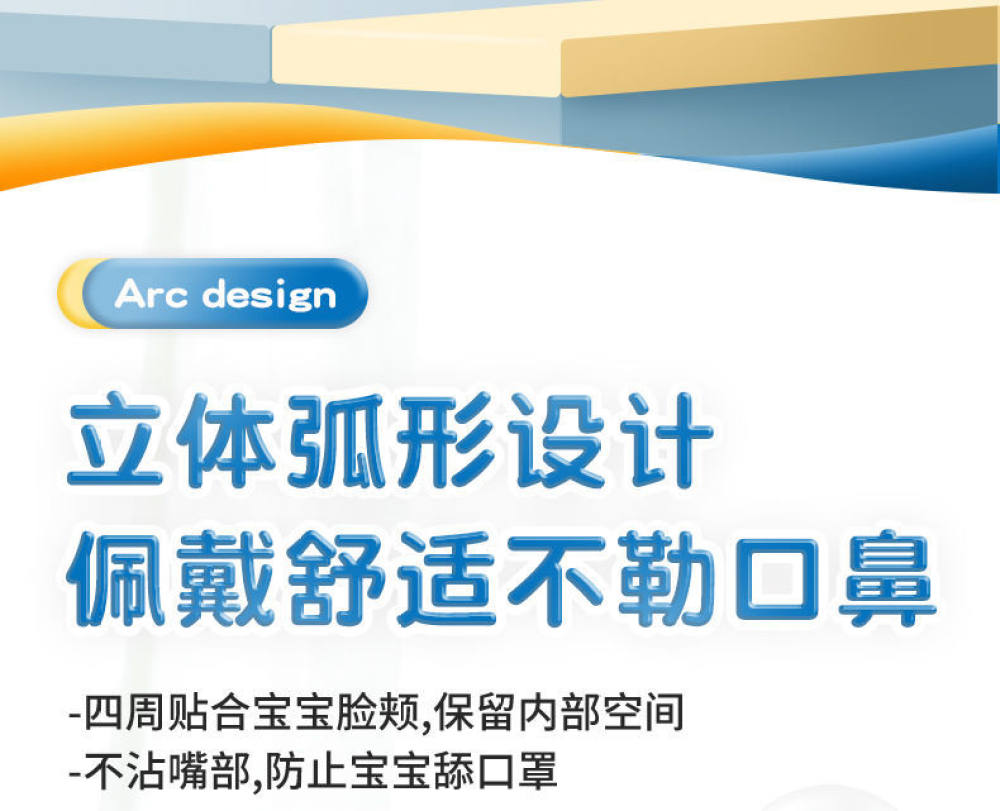 Arc design

立体弧形设计
佩戴舒适不勒口鼻

-四周贴合宝宝脸颊,保留内部空间
-不沾嘴部,防止宝宝舔口罩